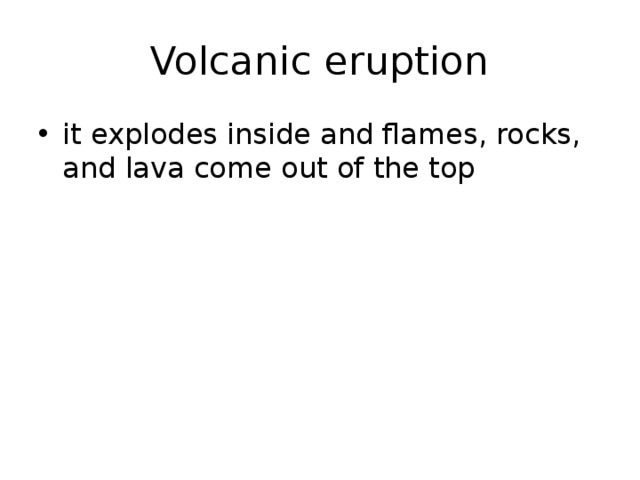 Volcanic eruption

• it explodes inside and flames, rocks, and lava come out of the top